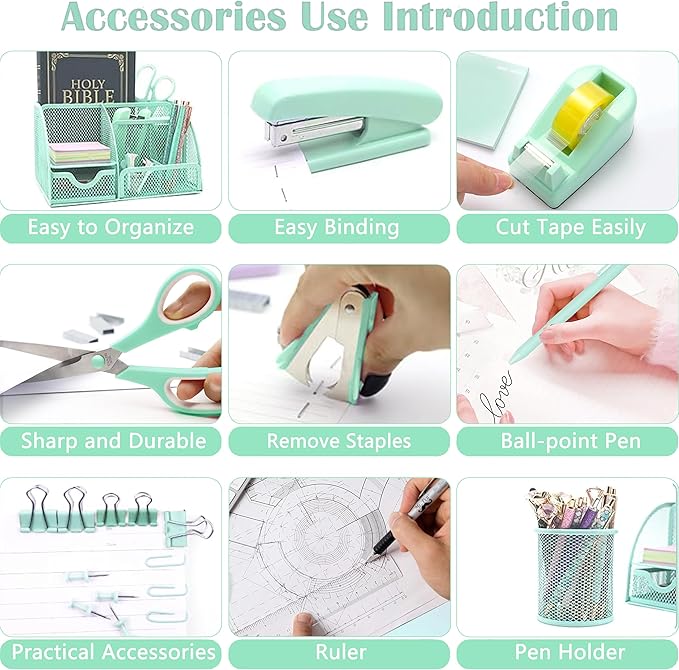 Accessories Use Introduction

HOLY BIBLE

Easy to Organize

Easy Binding

Cut Tape Easily

Sharp and Durable

Remove Staples

love

Ball-point Pen

Practical Accessories

Ruler

Pen Holder